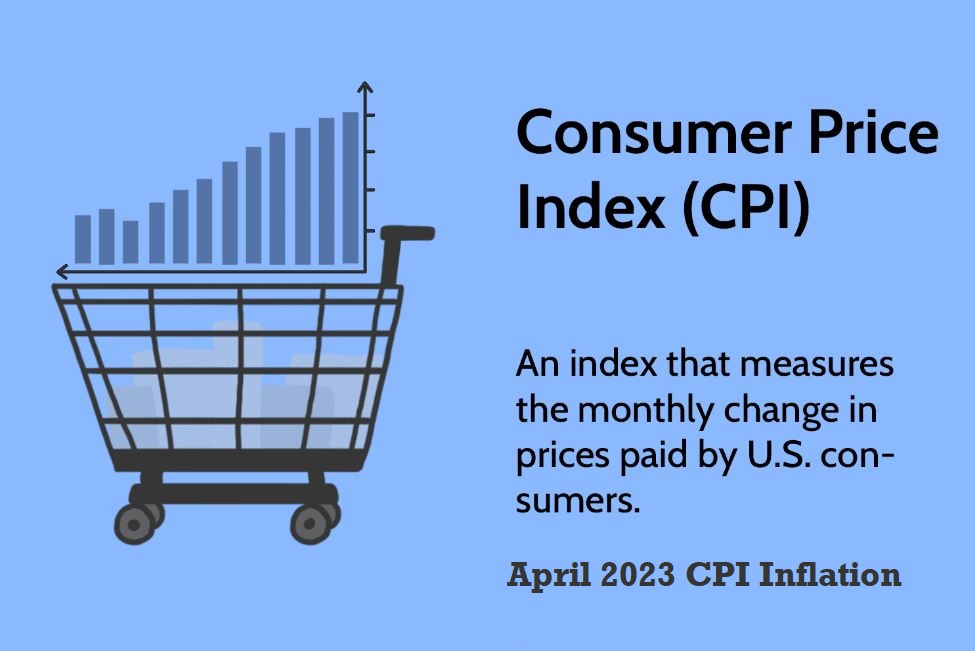 Consumer Price Index (CPI)

An index that measures the monthly change in prices paid by U.S. consumers.

April 2023 CPI Inflation